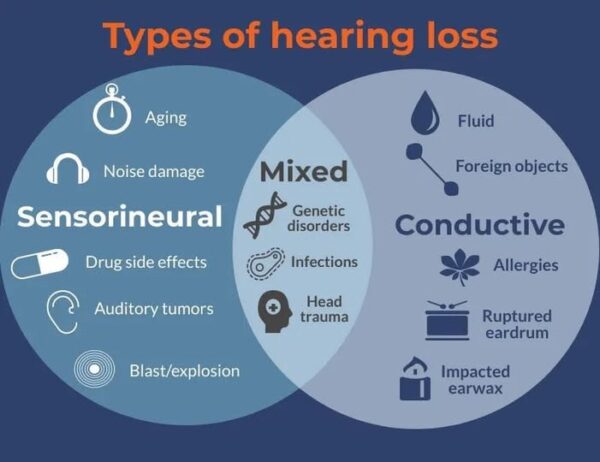 Types of hearing loss

Aging

Noise damage

Sensorineural

Drug side effects

Auditory tumors

Blast/explosion

Mixed

Genetic disorders

Infections

Head trauma

Fluid

Foreign objects

Conductive

Allergies

Ruptured eardrum

Impacted earwax